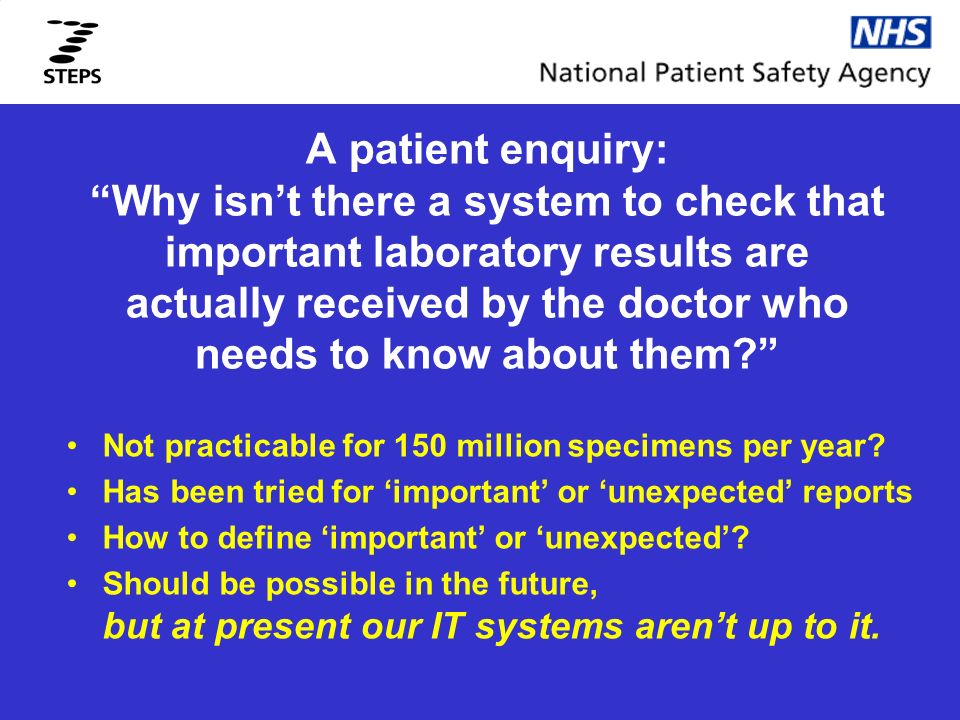 STEPS

NHS
National Patient Safety Agency

A patient enquiry:
“Why isn’t there a system to check that important laboratory results are actually received by the doctor who needs to know about them?”

• Not practicable for 150 million specimens per year?
• Has been tried for ‘important’ or ‘unexpected’ reports
• How to define ‘important’ or ‘unexpected’?
• Should be possible in the future, but at present our IT systems aren’t up to it.